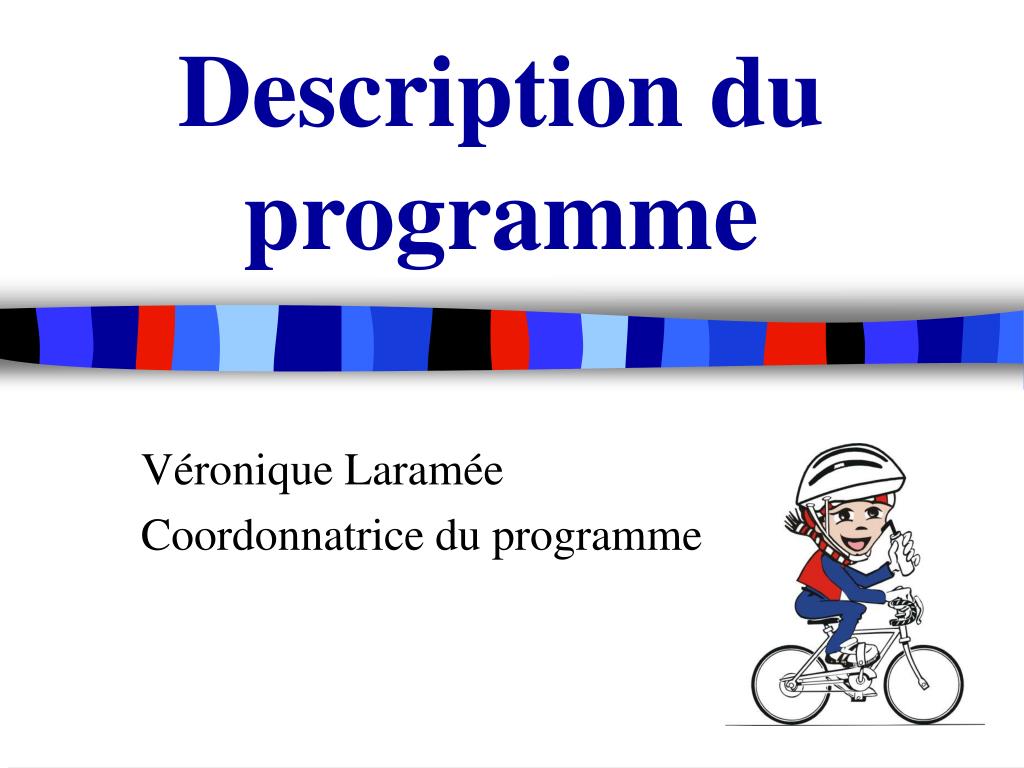 Description du programme

Véronique Laramée
Coordonnatrice du programme